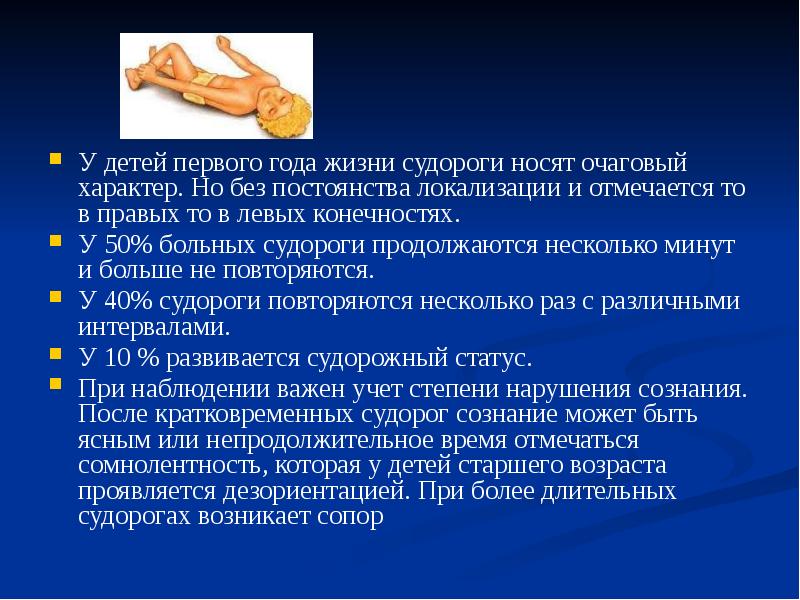 У детей первого года жизни судороги носят очаговый характер. Но без постоянства локализации и отмечается то в правых то в левых конечностях.

У 50% больных судороги продолжаются несколько минут и больше не повторяются.

У 40% судороги повторяются несколько раз с различными интервалами.

У 10 % развивается судорожный статус.

При наблюдении важен учет степени нарушения сознания. После кратковременных судорог сознание может быть ясным или непродолжительное время отмечаться сомнолентность, которая у детей старшего возраста проявляется дезориентацией. При более длительных судорогах возникает сопор